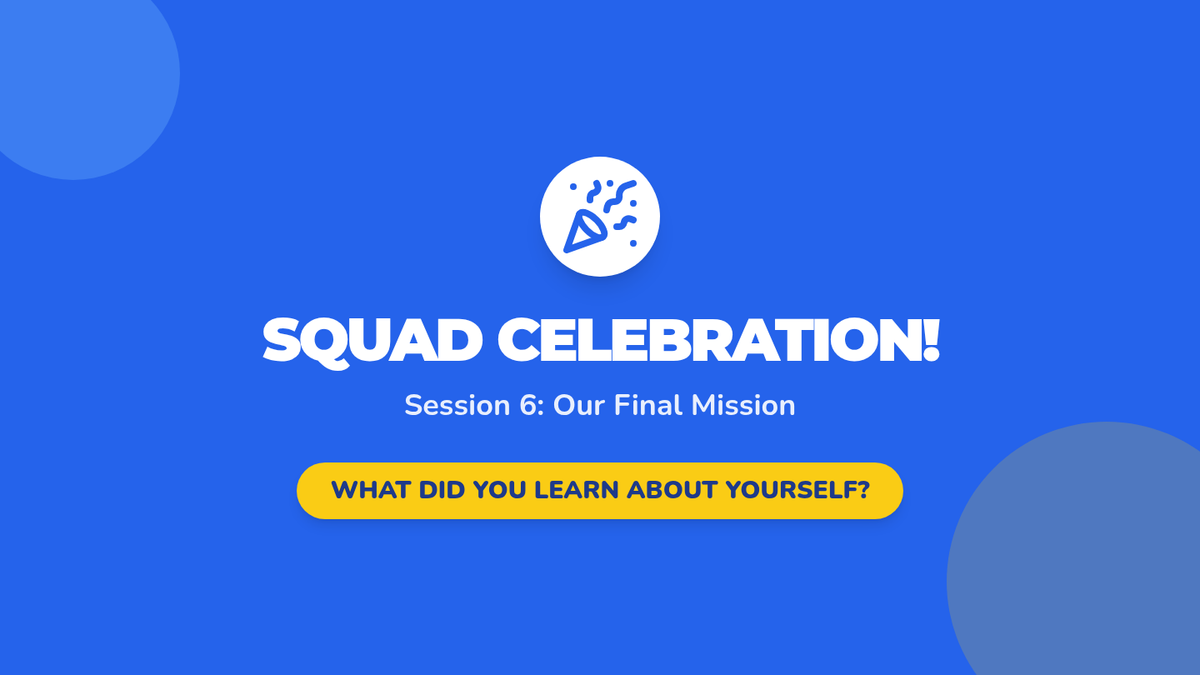 SQUAD CELEBRATION!

Session 6: Our Final Mission

WHAT DID YOU LEARN ABOUT YOURSELF?